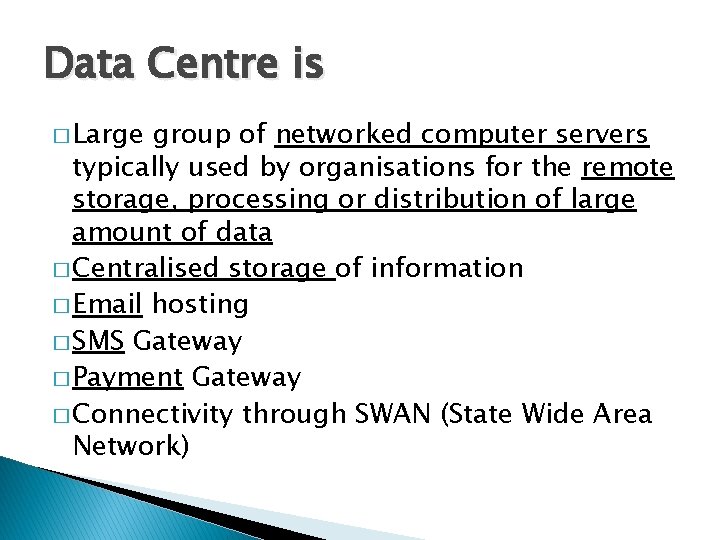 Data Centre is

□ Large group of networked computer servers typically used by organisations for the remote storage, processing or distribution of large amount of data
□ Centralised storage of information
□ Email hosting
□ SMS Gateway
□ Payment Gateway
□ Connectivity through SWAN (State Wide Area Network)